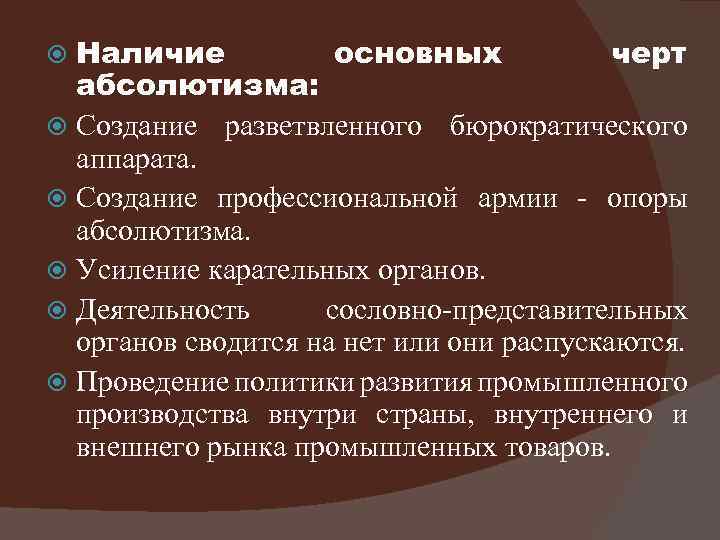 Наличие основных черт абсолютизма:

Создание разветвленного бюрократического аппарата.

Создание профессиональной армии - опоры абсолютизма.

Усиление карательных органов.

Деятельность сословно-представительных органов сводится на нет или они распускаются.

Проведение политики развития промышленного производства внутри страны, внутреннего и внешнего рынка промышленных товаров.